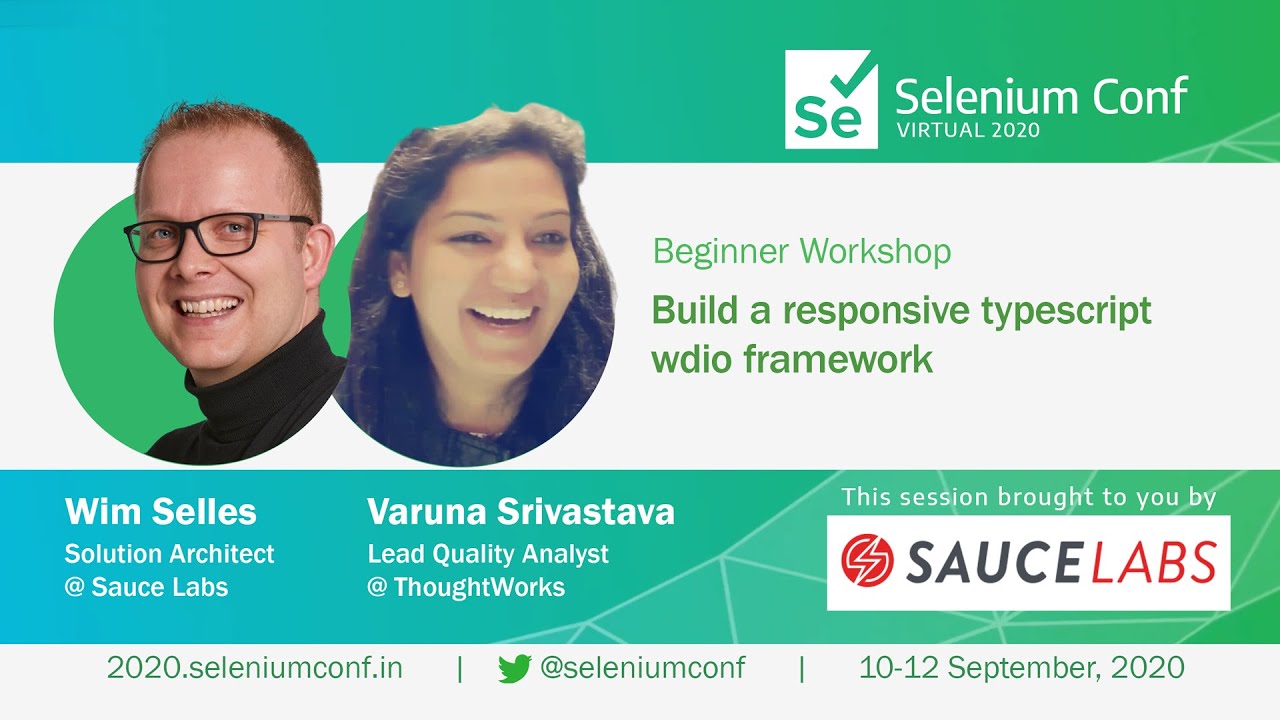 Se Selenium Conf
VIRTUAL 2020

Beginner Workshop

Build a responsive typescript wdio framework

Wim Selles
Solution Architect
@ Sauce Labs

Varuna Srivastava
Lead Quality Analyst
@ ThoughtWorks

This session brought to you by
SAUCELABS

2020.seleniumconf.in | @seleniumconf | 10-12 September, 2020